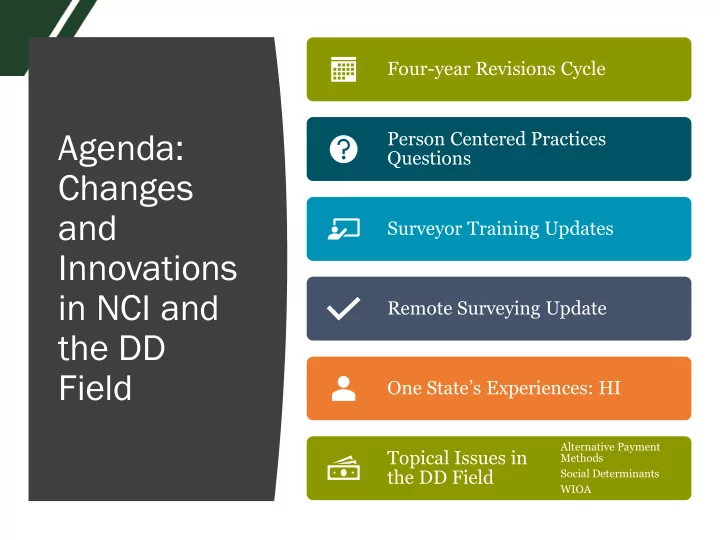 Agenda: Changes and Innovations in NCI and the DD Field

Four-year Revisions Cycle

Person Centered Practices Questions

Surveyor Training Updates

Remote Surveying Update

One State's Experiences: HI

Topical Issues in the DD Field

Alternative Payment Methods
Social Determinants
WIOA